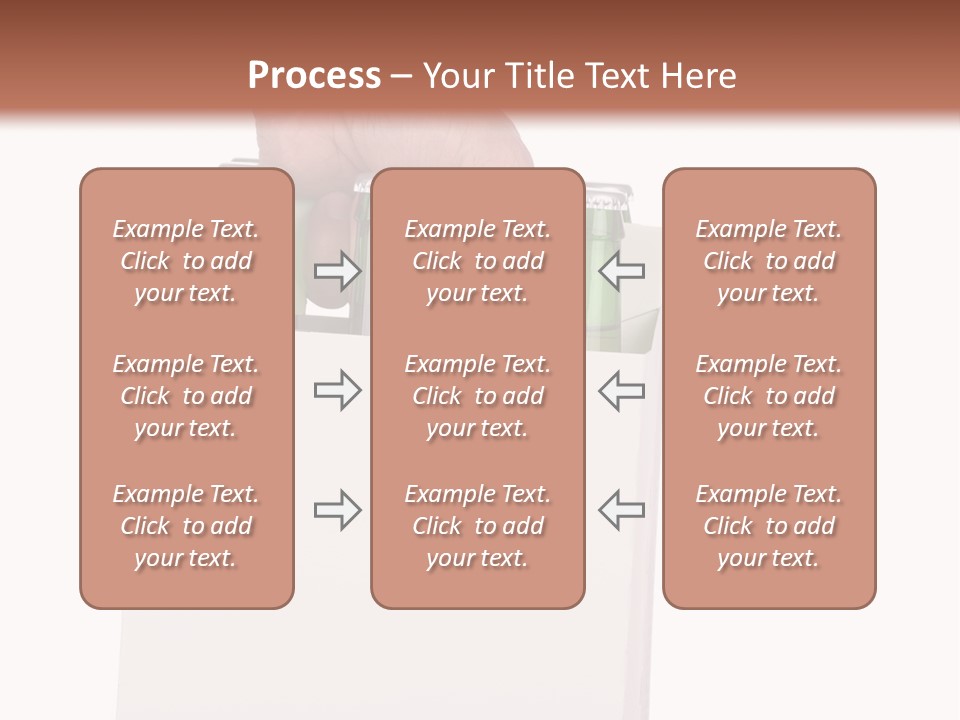 Process – Your Title Text Here

Example Text. Click to add your text.

Example Text. Click to add your text.

Example Text. Click to add your text.

Example Text. Click to add your text.

Example Text. Click to add your text.

Example Text. Click to add your text.

Example Text. Click to add your text.

Example Text. Click to add your text.

Example Text. Click to add your text.